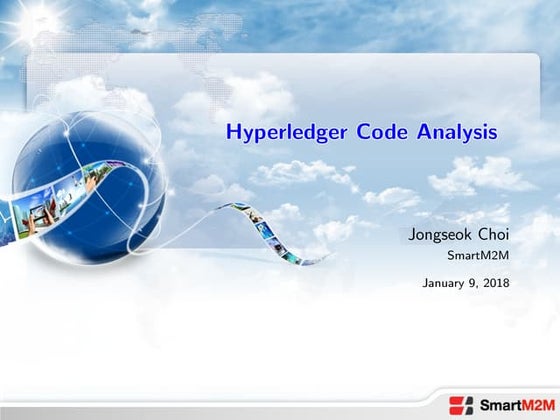 Hyperledger Code Analysis

Jongseok Choi
SmartM2M

January 9, 2018

SmartM2M